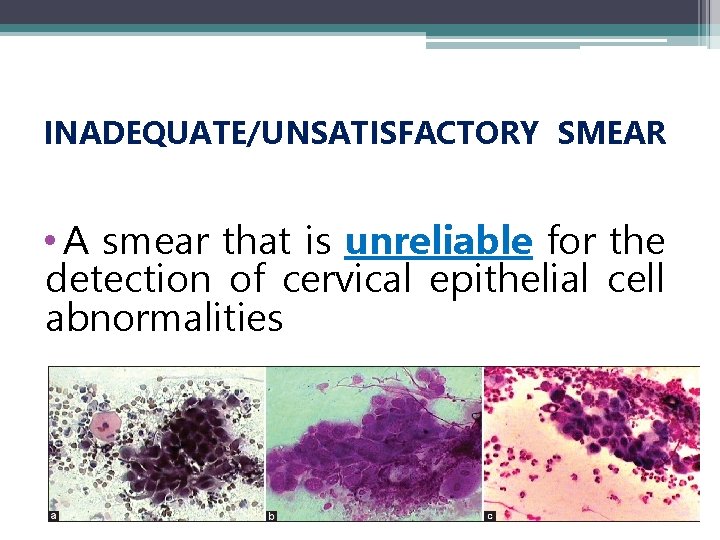 INADEQUATE/UNSATISFACTORY SMEAR

• A smear that is unreliable for the detection of cervical epithelial cell abnormalities

a

b

c